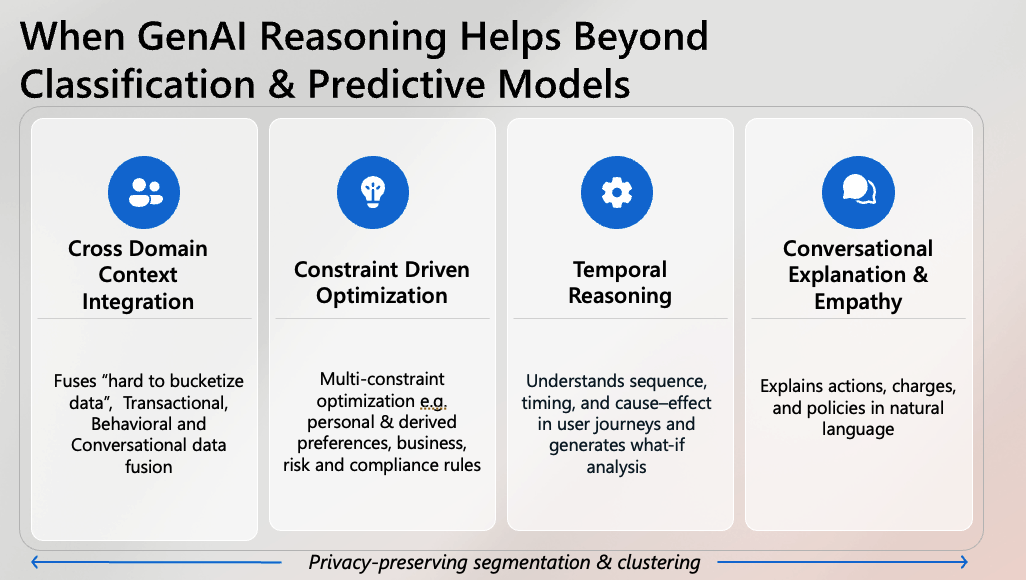 When GenAI Reasoning Helps Beyond Classification & Predictive Models

Cross Domain Context Integration

Fuses "hard to bucketize data", Transactional, Behavioral and Conversational data fusion

Constraint Driven Optimization

Multi-constraint optimization e.g. personal & derived preferences, business, risk and compliance rules

Temporal Reasoning

Understands sequence, timing, and cause–effect in user journeys and generates what-if analysis

Conversational Explanation & Empathy

Explains actions, charges, and policies in natural language

Privacy-preserving segmentation & clustering